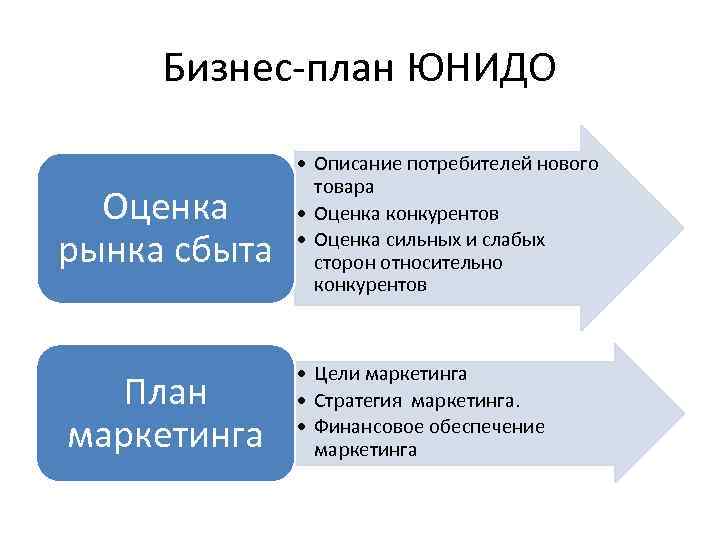 Бизнес-план ЮНИДО

Оценка рынка сбыта

• Описание потребителей нового товара
• Оценка конкурентов
• Оценка сильных и слабых сторон относительно конкурентов

План маркетинга

• Цели маркетинга
• Стратегия маркетинга.
• Финансовое обеспечение маркетинга